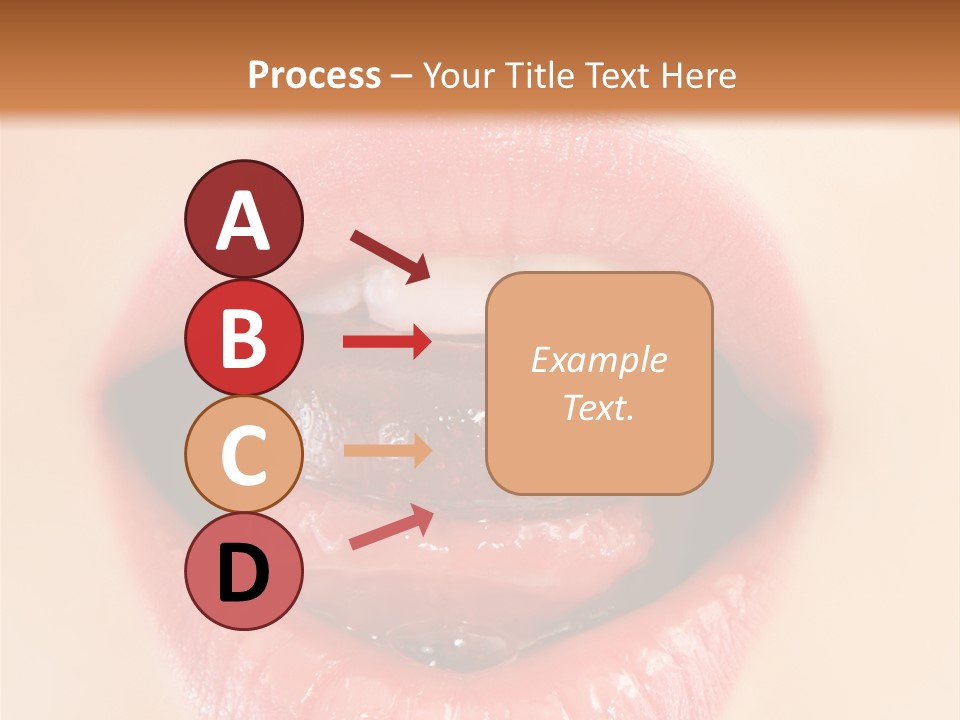 Process – Your Title Text Here

A

B

C

D

Example Text.